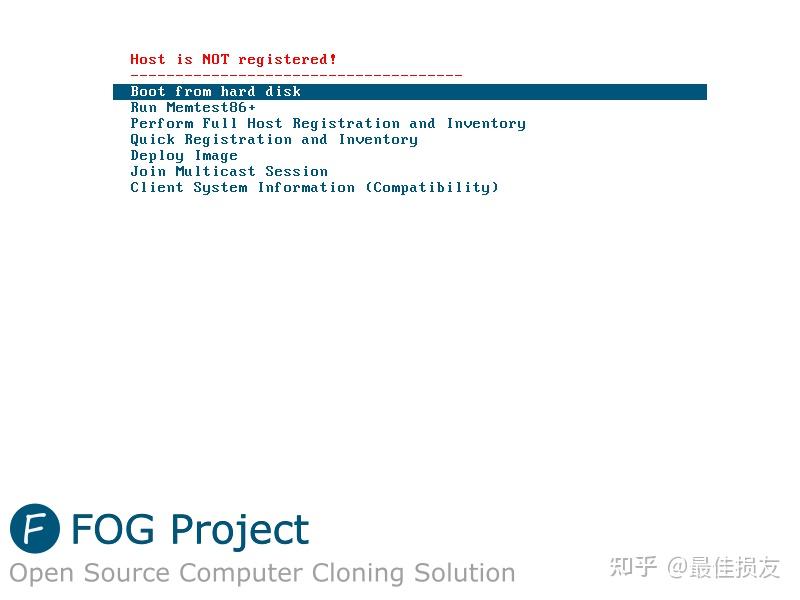 Host is NOT registered!
-------------------------------------

Boot from hard disk
Run Memtest86+
Perform Full Host Registration and Inventory
Quick Registration and Inventory
Deploy Image
Join Multicast Session
Client System Information (Compatibility)

F FOG Project
Open Source Computer Cloning Solution

知乎 @最佳损友